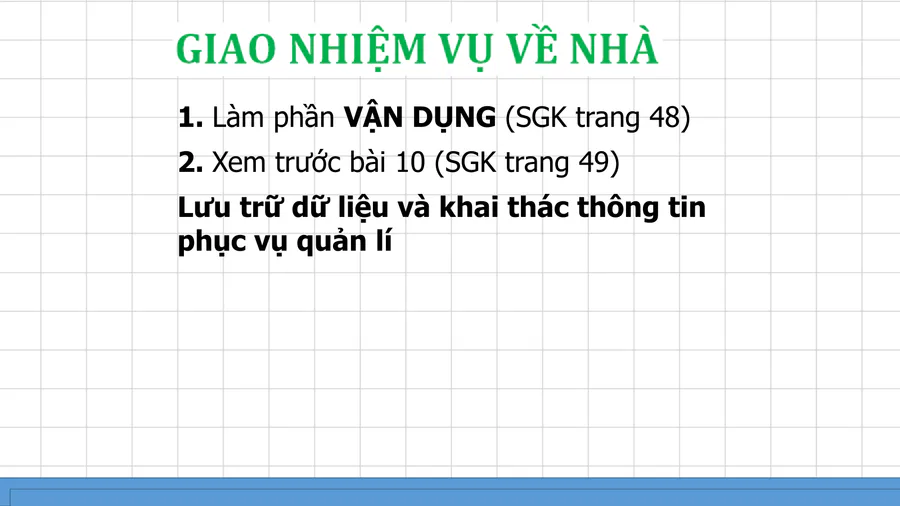 GIAO NHIỆM VỤ VỀ NHÀ

1. Làm phần VẬN DỤNG (SGK trang 48)

2. Xem trước bài 10 (SGK trang 49)

Lưu trữ dữ liệu và khai thác thông tin phục vụ quản lí